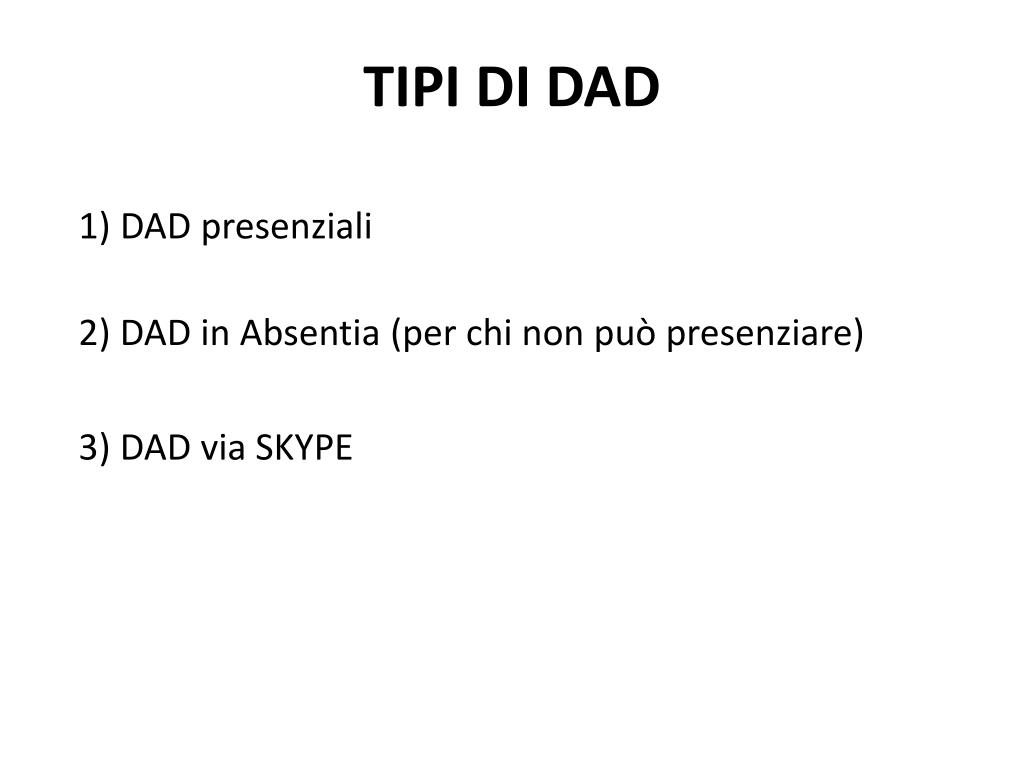 TIPI DI DAD

1) DAD presenziali

2) DAD in Absentia (per chi non può presenziare)

3) DAD via SKYPE